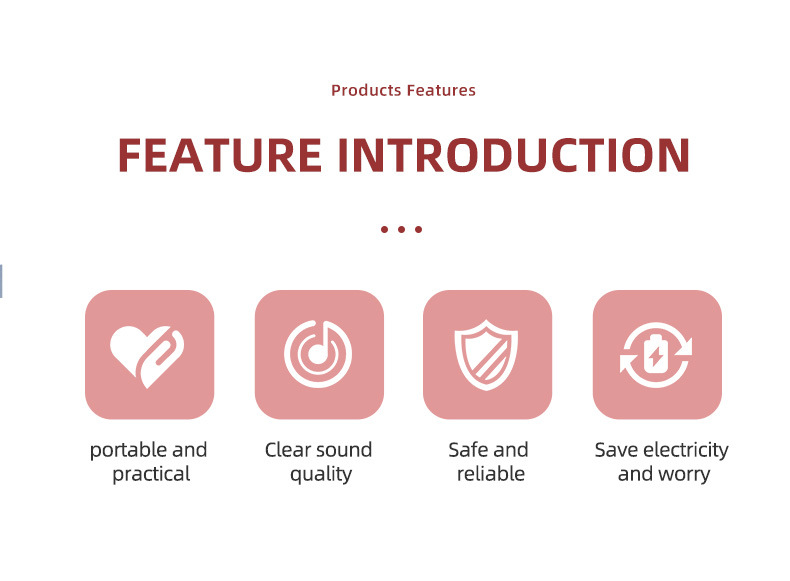 Products Features

FEATURE INTRODUCTION

portable and practical

Clear sound quality

Safe and reliable

Save electricity and worry